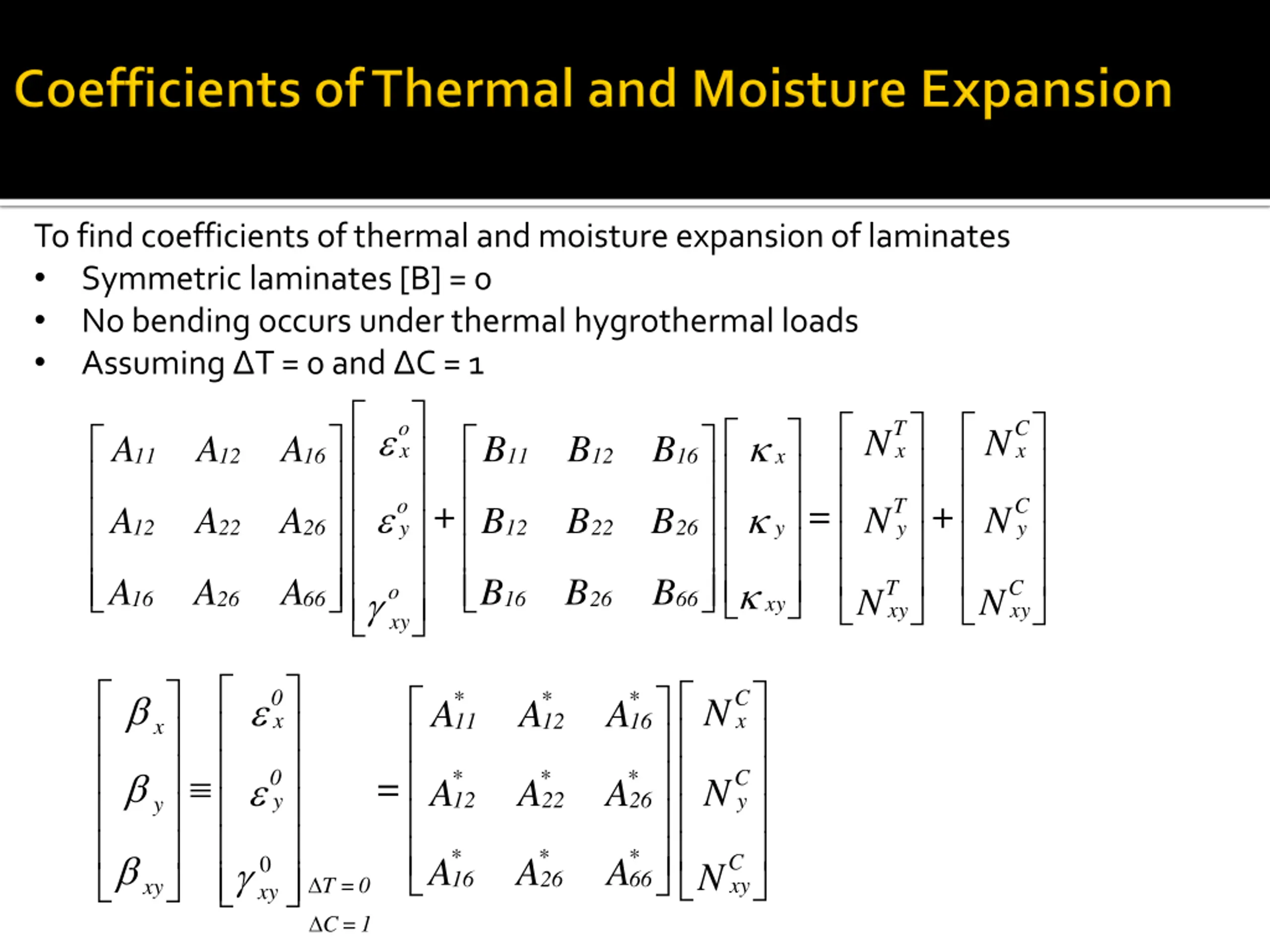 Coefficients of Thermal and Moisture Expansion

To find coefficients of thermal and moisture expansion of laminates

• Symmetric laminates [B] = 0
• No bending occurs under thermal hygrothermal loads
• Assuming ΔT = 0 and ΔC = 1

$\begin{bmatrix} A_{11} & A_{12} & A_{16} \\ A_{12} & A_{22} & A_{26} \\ A_{16} & A_{26} & A_{66} \end{bmatrix} \begin{bmatrix} \varepsilon_x^o \\ \varepsilon_y^o \\ \gamma_{xy}^o \end{bmatrix} + \begin{bmatrix} B_{11} & B_{12} & B_{16} \\ B_{12} & B_{22} & B_{26} \\ B_{16} & B_{26} & B_{66} \end{bmatrix} \begin{bmatrix} \kappa_x \\ \kappa_y \\ \kappa_{xy} \end{bmatrix} = \begin{bmatrix} N_x^T \\ N_y^T \\ N_{xy}^T \end{bmatrix} + \begin{bmatrix} N_x^C \\ N_y^C \\ N_{xy}^C \end{bmatrix}$

$\begin{bmatrix} \beta_x \\ \beta_y \\ \beta_{xy} \end{bmatrix} \equiv \begin{bmatrix} \varepsilon_x^0 \\ \varepsilon_y^0 \\ \gamma_{xy}^0 \end{bmatrix}_{\substack{\Delta T = 0 \\ \Delta C = 1}} = \begin{bmatrix} A_{11}^* & A_{12}^* & A_{16}^* \\ A_{12}^* & A_{22}^* & A_{26}^* \\ A_{16}^* & A_{26}^* & A_{66}^* \end{bmatrix} \begin{bmatrix} N_x^C \\ N_y^C \\ N_{xy}^C \end{bmatrix}$